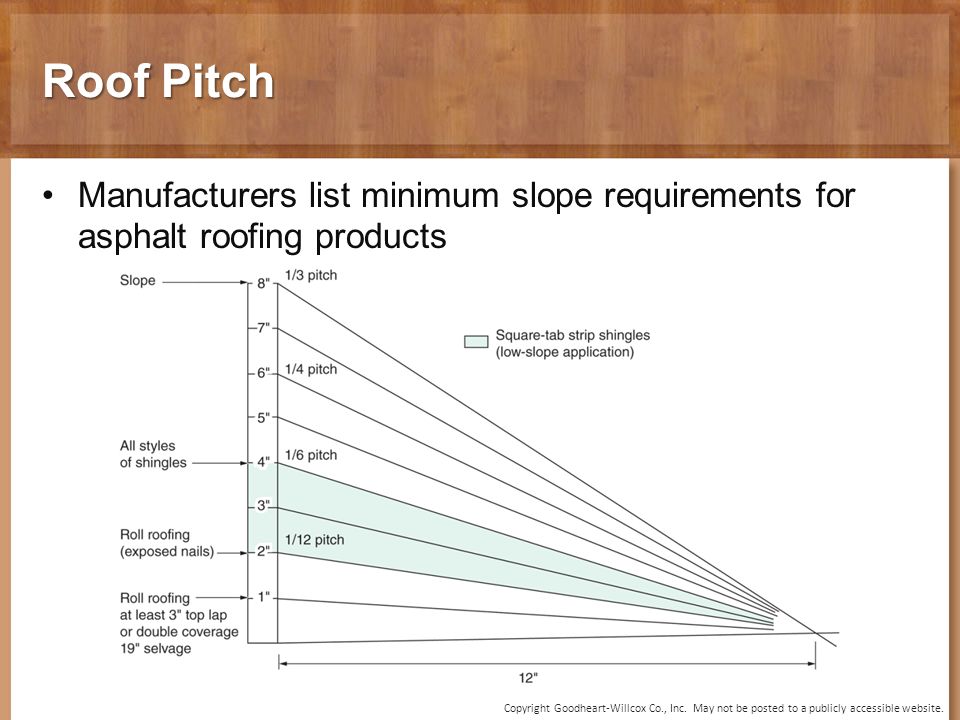 Roof Pitch

• Manufacturers list minimum slope requirements for asphalt roofing products

Slope
8"
1/3 pitch
7"
Square-tab strip shingles (low-slope application)
6"
1/4 pitch
5"
All styles of shingles
4"
1/6 pitch
3"
Roll roofing (exposed nails)
2"
1/12 pitch
Roll roofing at least 3" top lap or double coverage 19" selvage
1"
12"

Copyright Goodheart-Willcox Co., Inc. May not be posted to a publicly accessible website.